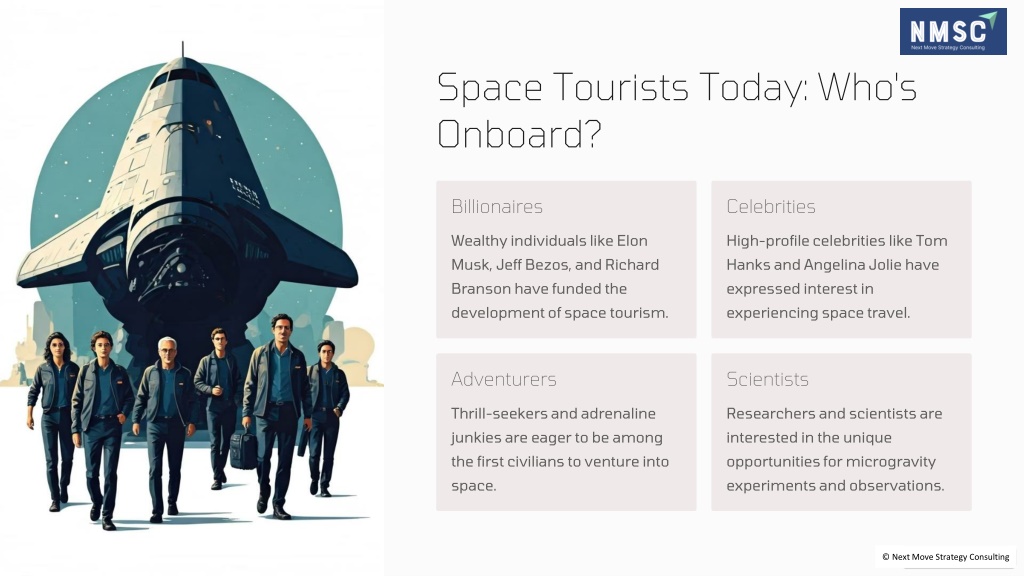 NMSC
Next Move Strategy Consulting

Space Tourists Today: Who's Onboard?

Billionaires

Wealthy individuals like Elon Musk, Jeff Bezos, and Richard Branson have funded the development of space tourism.

Celebrities

High-profile celebrities like Tom Hanks and Angelina Jolie have expressed interest in experiencing space travel.

Adventurers

Thrill-seekers and adrenaline junkies are eager to be among the first civilians to venture into space.

Scientists

Researchers and scientists are interested in the unique opportunities for microgravity experiments and observations.

© Next Move Strategy Consulting